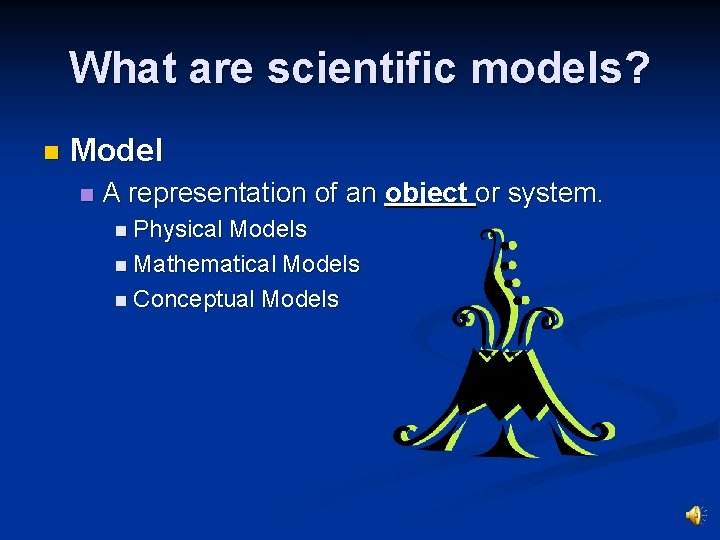 What are scientific models?

Model

A representation of an object or system.

Physical Models

Mathematical Models

Conceptual Models